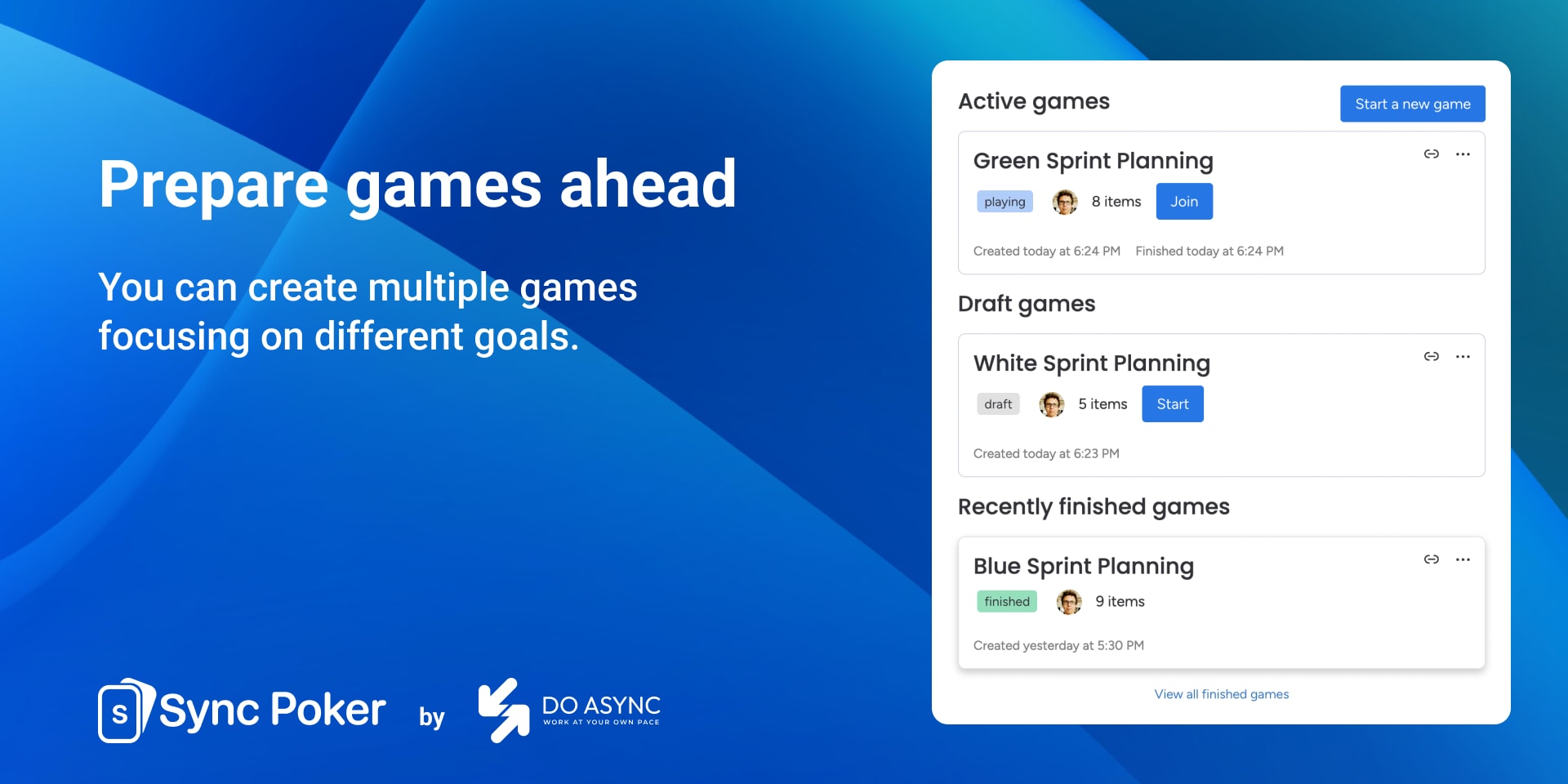 Prepare games ahead

You can create multiple games focusing on different goals.

S Sync Poker by DO ASYNC WORK AT YOUR OWN PACE

Active games

Start a new game

Green Sprint Planning

playing 8 items Join

Created today at 6:24 PM Finished today at 6:24 PM

Draft games

White Sprint Planning

draft 5 items Start

Created today at 6:23 PM

Recently finished games

Blue Sprint Planning

finished 9 items

Created yesterday at 5:30 PM

View all finished games